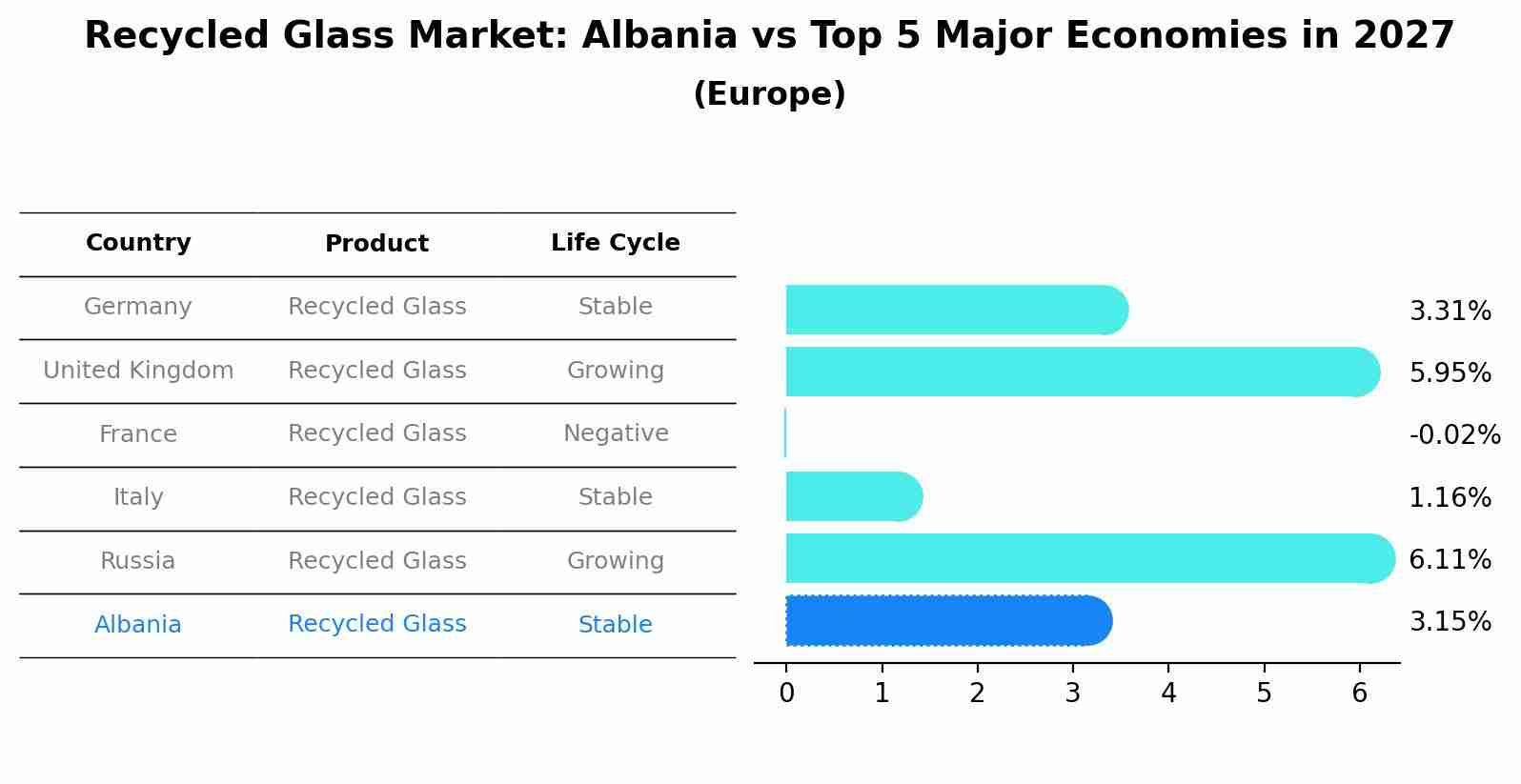 Recycled Glass Market: Albania vs Top 5 Major Economies in 2027
(Europe)

| Country | Product | Life Cycle |
|---|---|---|
| Germany | Recycled Glass | Stable |
| United Kingdom | Recycled Glass | Growing |
| France | Recycled Glass | Negative |
| Italy | Recycled Glass | Stable |
| Russia | Recycled Glass | Growing |
| Albania | Recycled Glass | Stable |

3.31%
5.95%
-0.02%
1.16%
6.11%
3.15%

0 1 2 3 4 5 6